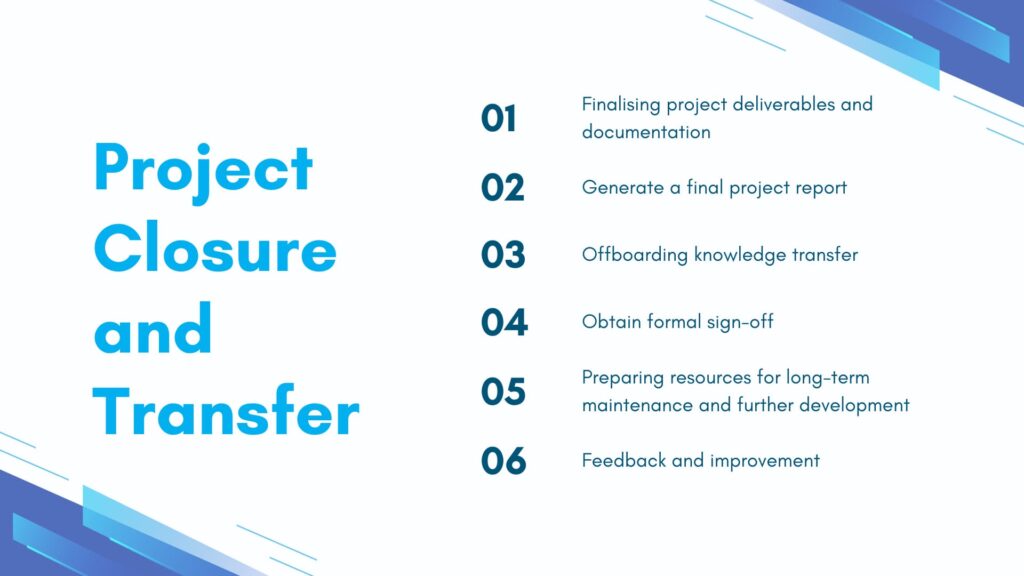 Project Closure and Transfer

01 Finalising project deliverables and documentation

02 Generate a final project report

03 Offboarding knowledge transfer

04 Obtain formal sign-off

05 Preparing resources for long-term maintenance and further development

06 Feedback and improvement